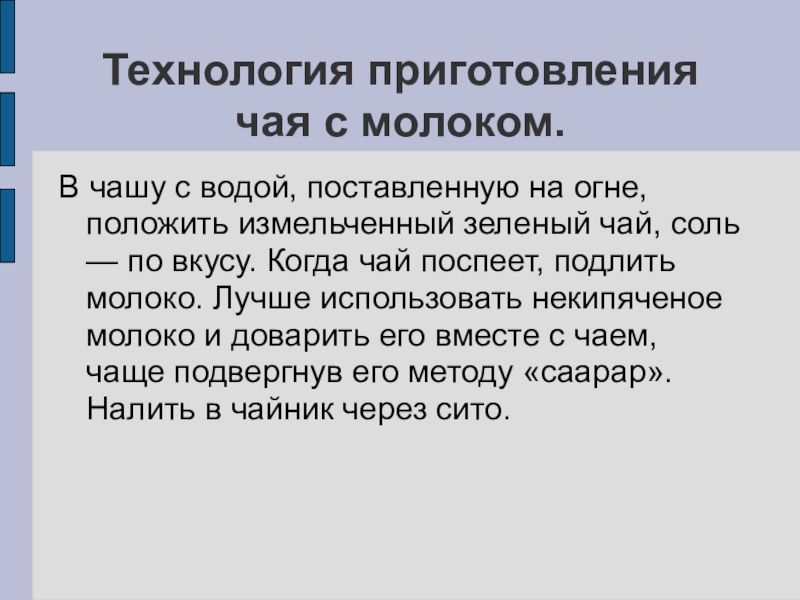 Технология приготовления чая с молоком.

В чашу с водой, поставленную на огне, положить измельченный зеленый чай, соль — по вкусу. Когда чай поспеет, подлить молоко. Лучше использовать некипяченое молоко и доварить его вместе с чаем, чаще подвергнув его методу «саарар». Налить в чайник через сито.